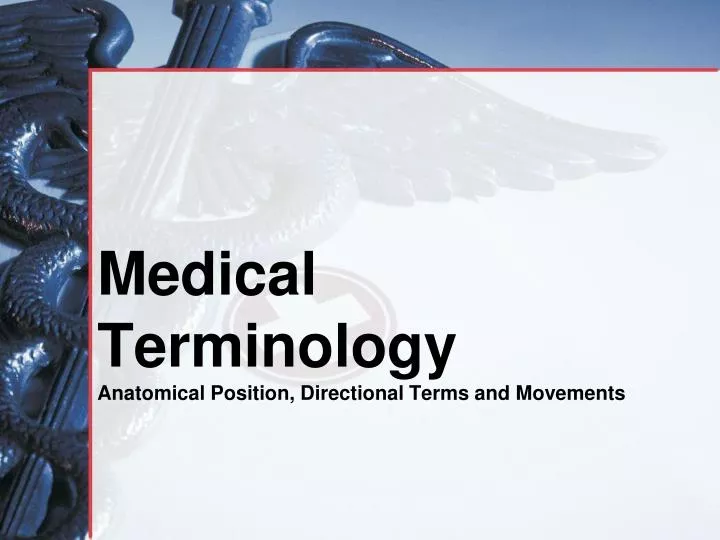 Medical Terminology
Anatomical Position, Directional Terms and Movements